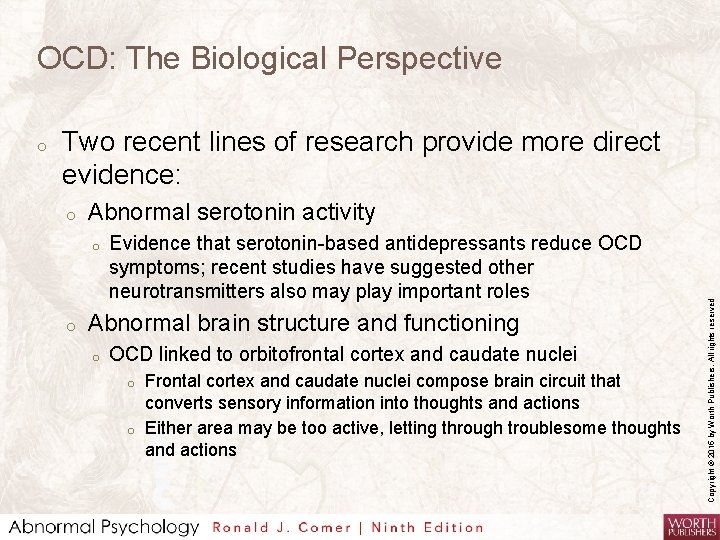 OCD: The Biological Perspective

o Two recent lines of research provide more direct evidence:

o Abnormal serotonin activity

o Evidence that serotonin-based antidepressants reduce OCD symptoms; recent studies have suggested other neurotransmitters also may play important roles

o Abnormal brain structure and functioning

o OCD linked to orbitofrontal cortex and caudate nuclei

o Frontal cortex and caudate nuclei compose brain circuit that converts sensory information into thoughts and actions

o Either area may be too active, letting through troublesome thoughts and actions

Copyright © 2016 by Worth Publishers. All rights reserved

Abnormal Psychology Ronald J. Comer | Ninth Edition

WORTH PUBLISHERS